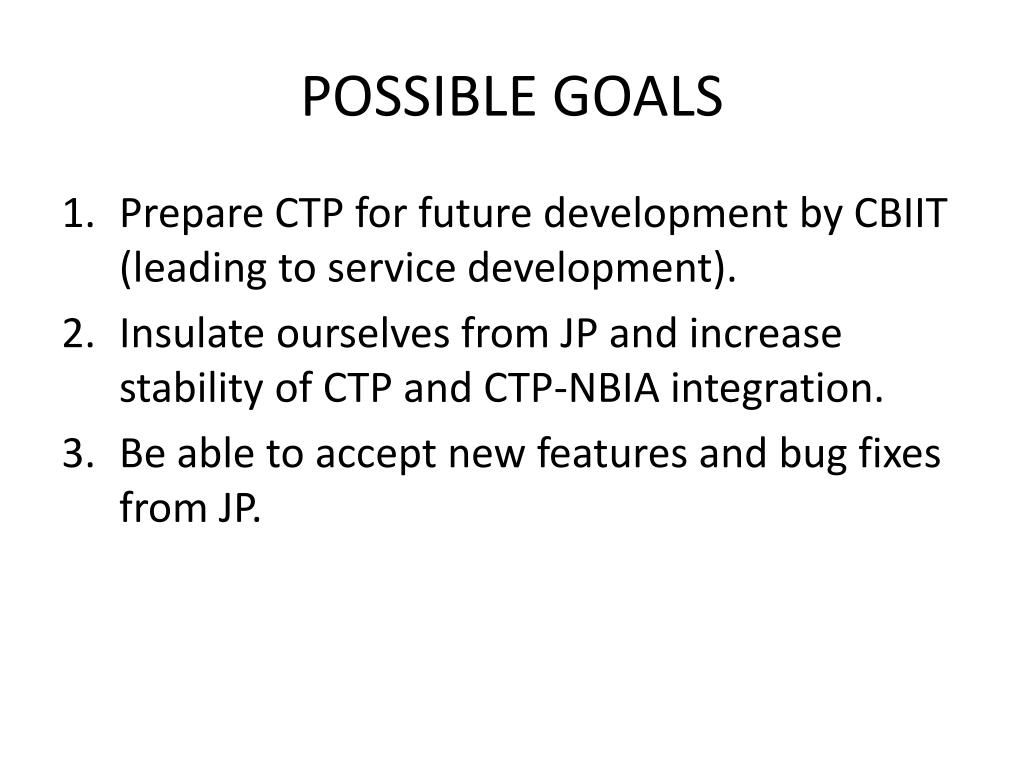 POSSIBLE GOALS

1. Prepare CTP for future development by CBIIT (leading to service development).
2. Insulate ourselves from JP and increase stability of CTP and CTP-NBIA integration.
3. Be able to accept new features and bug fixes from JP.